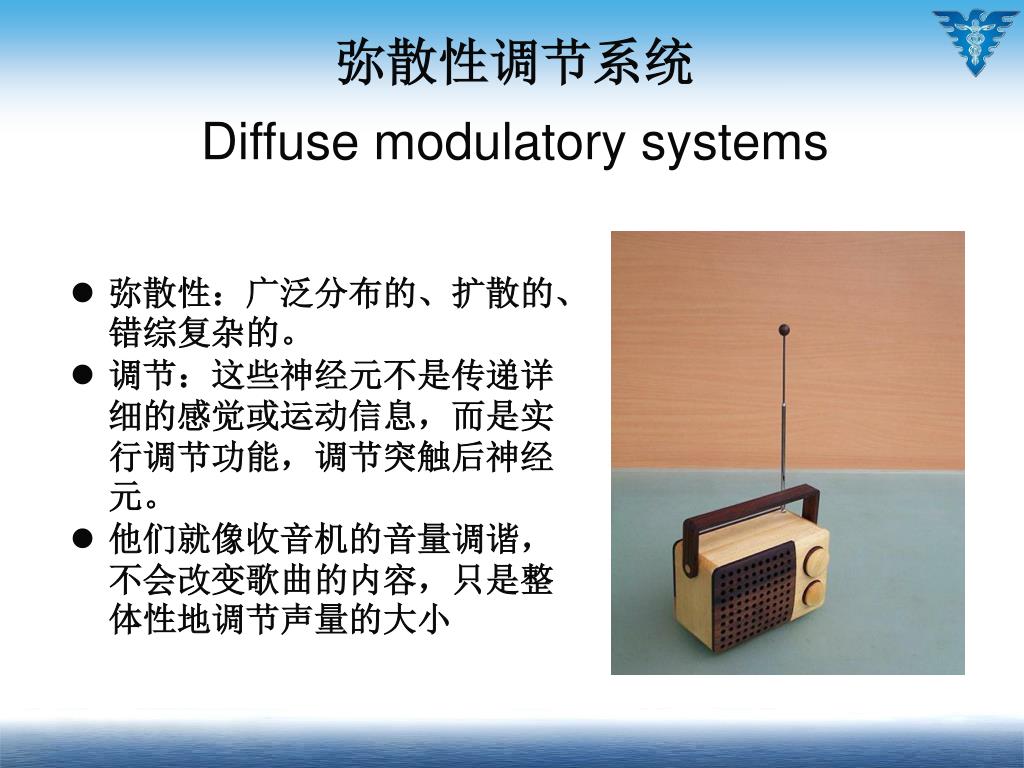 弥散性调节系统
Diffuse modulatory systems

● 弥散性：广泛分布的、扩散的、错综复杂的。
● 调节：这些神经元不是传递详细的感觉或运动信息，而是实行调节功能，调节突触后神经元。
● 他们就像收音机的音量调谐，不会改变歌曲的内容，只是整体性地调节声量的大小